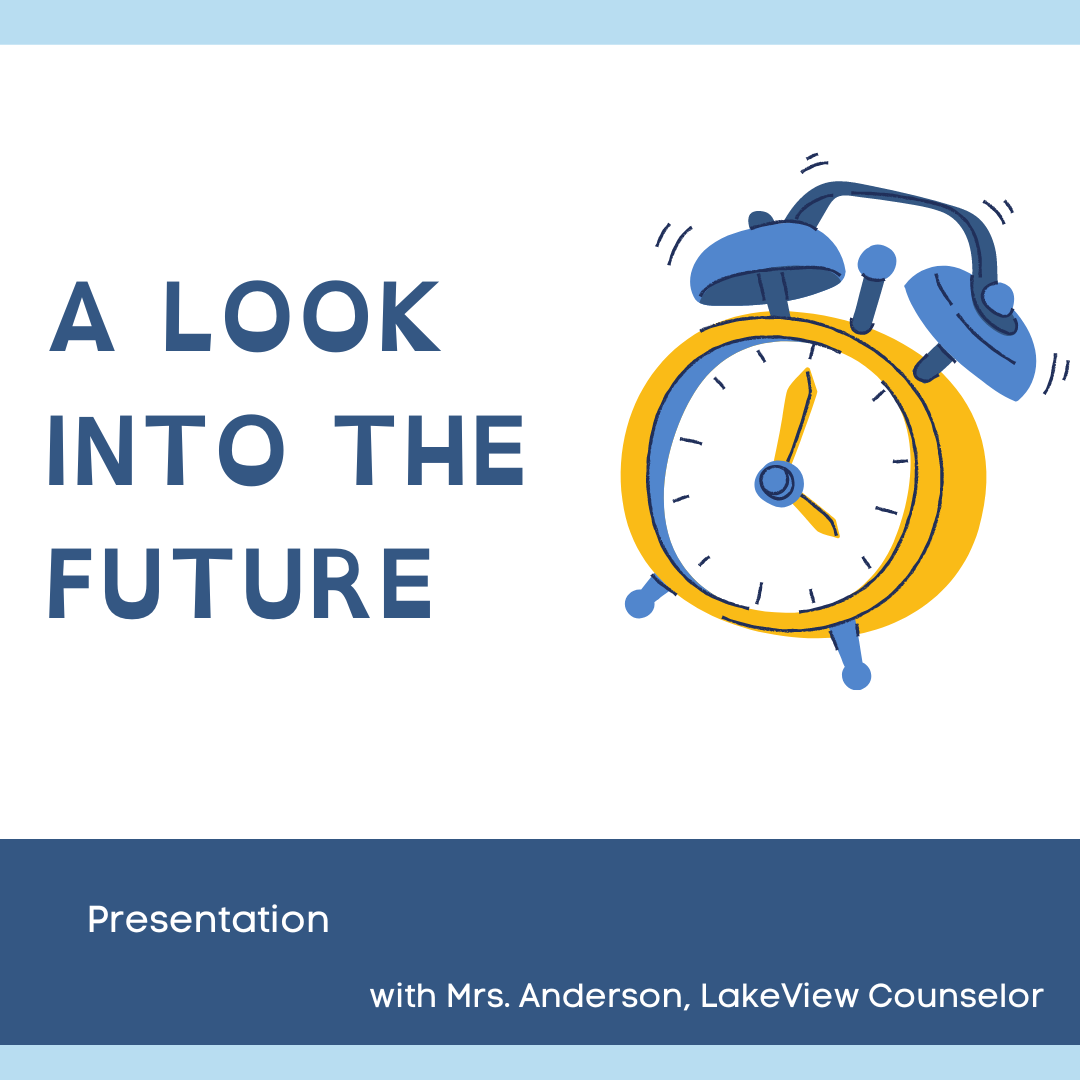 A LOOK INTO THE FUTURE

Presentation

with Mrs. Anderson, LakeView Counselor